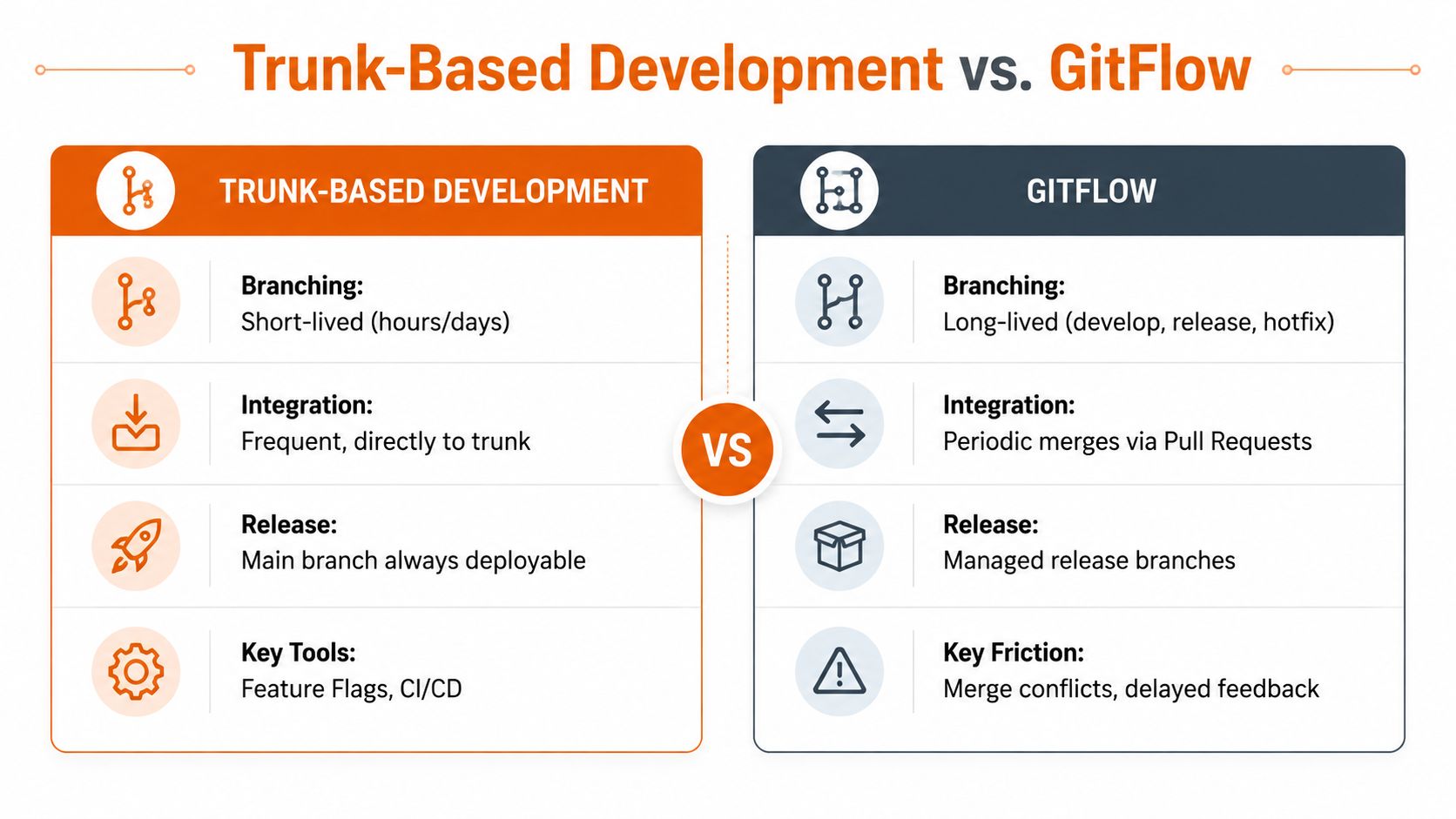 Trunk-Based Development vs. GitFlow

TRUNK-BASED DEVELOPMENT

Branching:
Short-lived (hours/days)

Integration:
Frequent, directly to trunk

Release:
Main branch always deployable

Key Tools:
Feature Flags, CI/CD

VS

GITFLOW

Branching:
Long-lived (develop, release, hotfix)

Integration:
Periodic merges via Pull Requests

Release:
Managed release branches

Key Friction:
Merge conflicts, delayed feedback